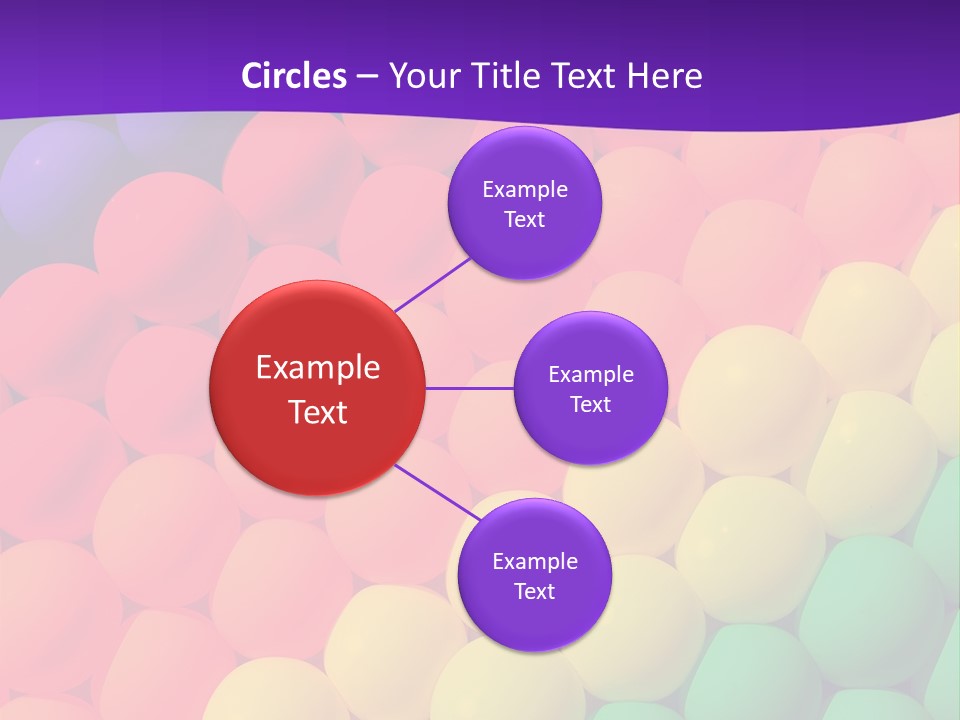 Circles – Your Title Text Here

Example Text

Example Text

Example Text

Example Text